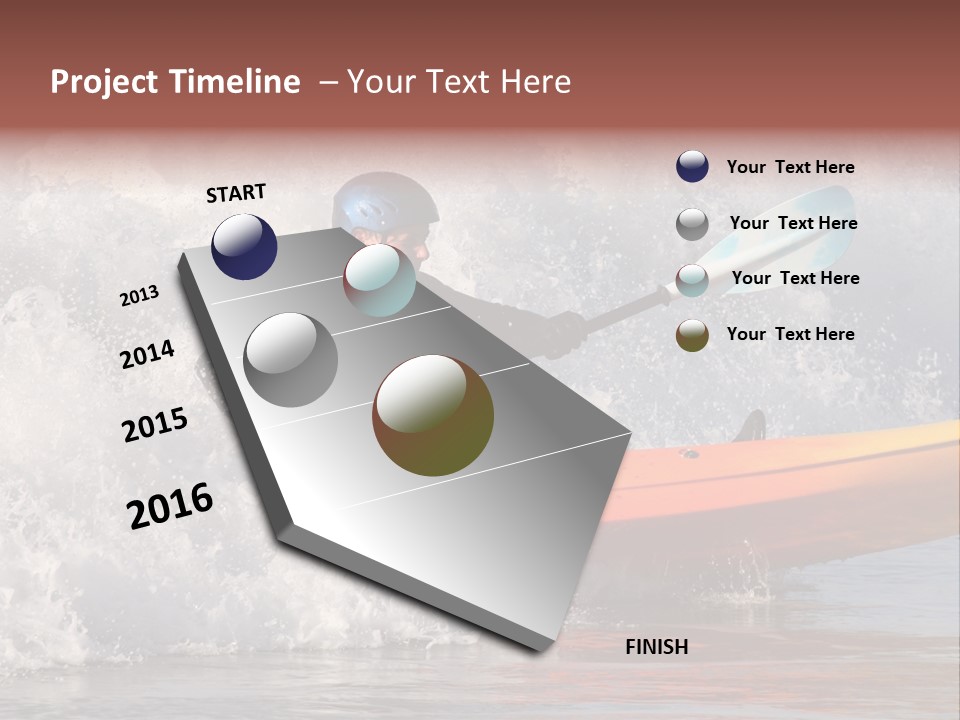 Project Timeline – Your Text Here

START

2013

2014

2015

2016

FINISH

Your Text Here

Your Text Here

Your Text Here

Your Text Here